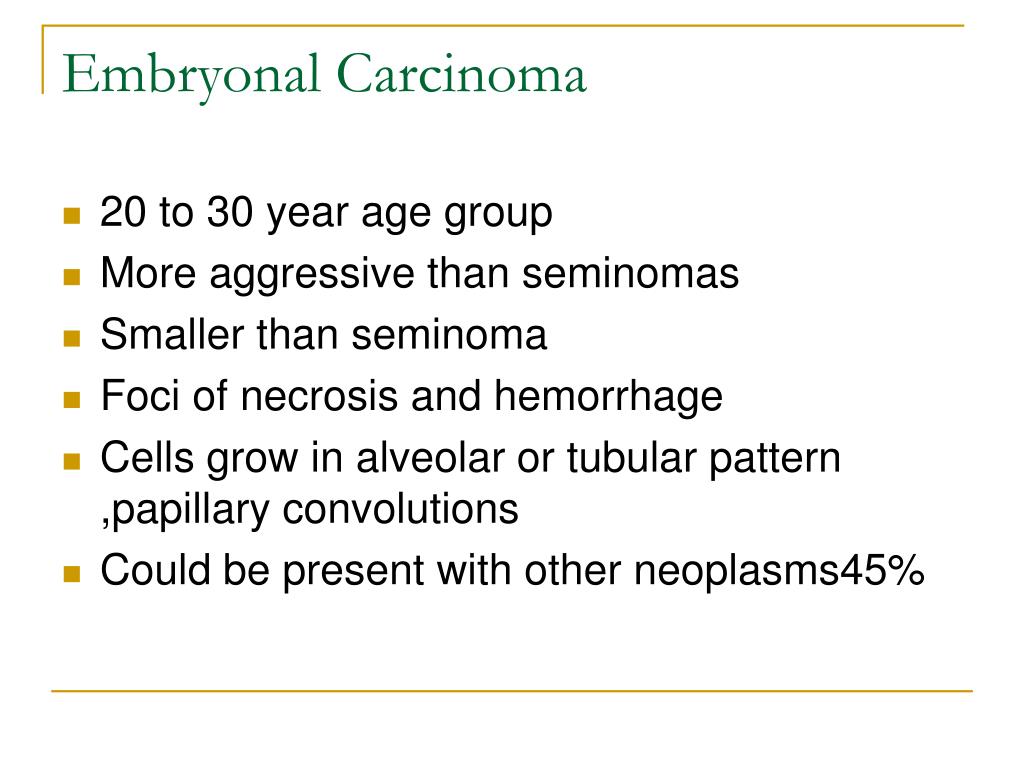 Embryonal Carcinoma

- 20 to 30 year age group
- More aggressive than seminomas
- Smaller than seminoma
- Foci of necrosis and hemorrhage
- Cells grow in alveolar or tubular pattern ,papillary convolutions
- Could be present with other neoplasms45%